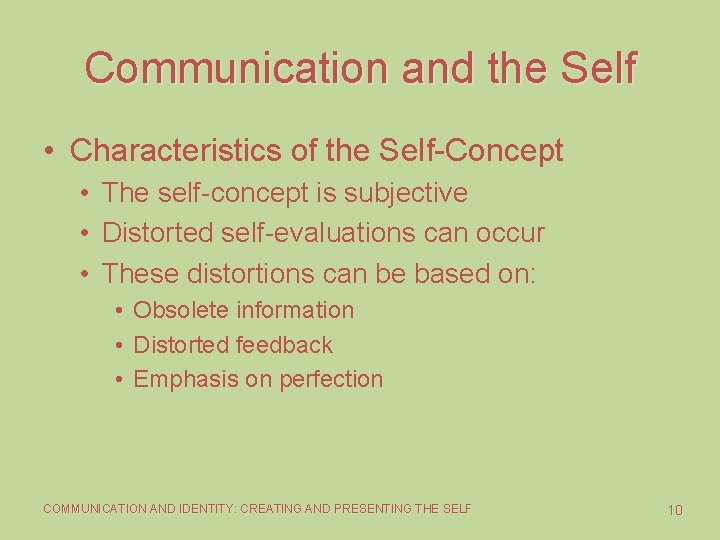 Communication and the Self

• Characteristics of the Self-Concept
  • The self-concept is subjective
  • Distorted self-evaluations can occur
  • These distortions can be based on:
    • Obsolete information
    • Distorted feedback
    • Emphasis on perfection

COMMUNICATION AND IDENTITY: CREATING AND PRESENTING THE SELF

10